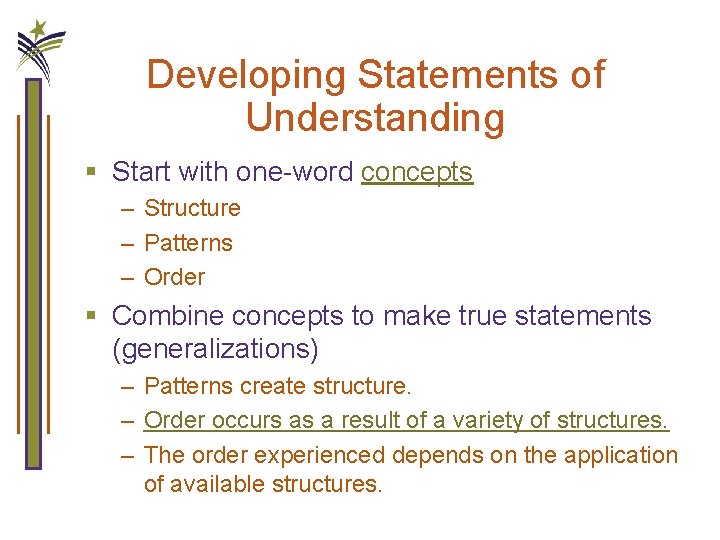 Developing Statements of Understanding

▪ Start with one-word concepts
– Structure
– Patterns
– Order

▪ Combine concepts to make true statements (generalizations)
– Patterns create structure.
– Order occurs as a result of a variety of structures.
– The order experienced depends on the application of available structures.